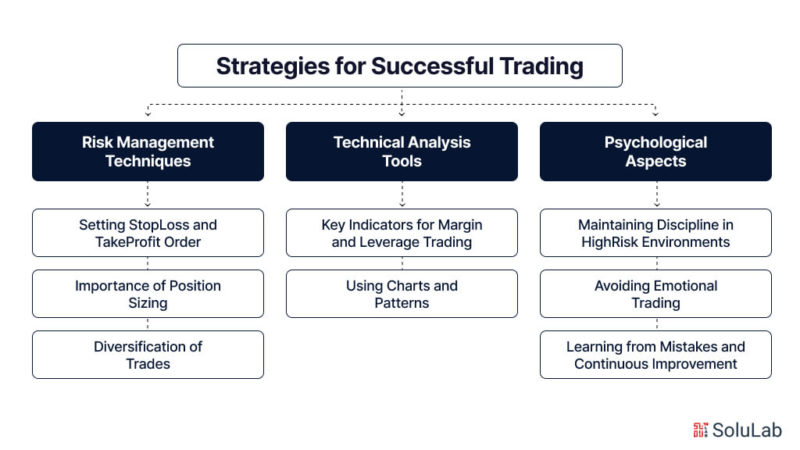 Strategies for Successful Trading

Risk Management Techniques

Setting StopLoss and TakeProfit Order

Importance of Position Sizing

Diversification of Trades

Technical Analysis Tools

Key Indicators for Margin and Leverage Trading

Using Charts and Patterns

Psychological Aspects

Maintaining Discipline in HighRisk Environments

Avoiding Emotional Trading

Learning from Mistakes and Continuous Improvement

SoluLab